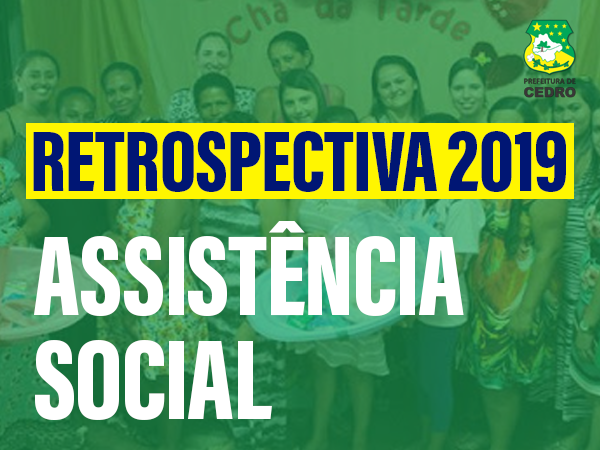 Chá da Tarde

PREFEITURA DE CEDRO

RETROSPECTIVA 2019

ASSISTÊNCIA SOCIAL